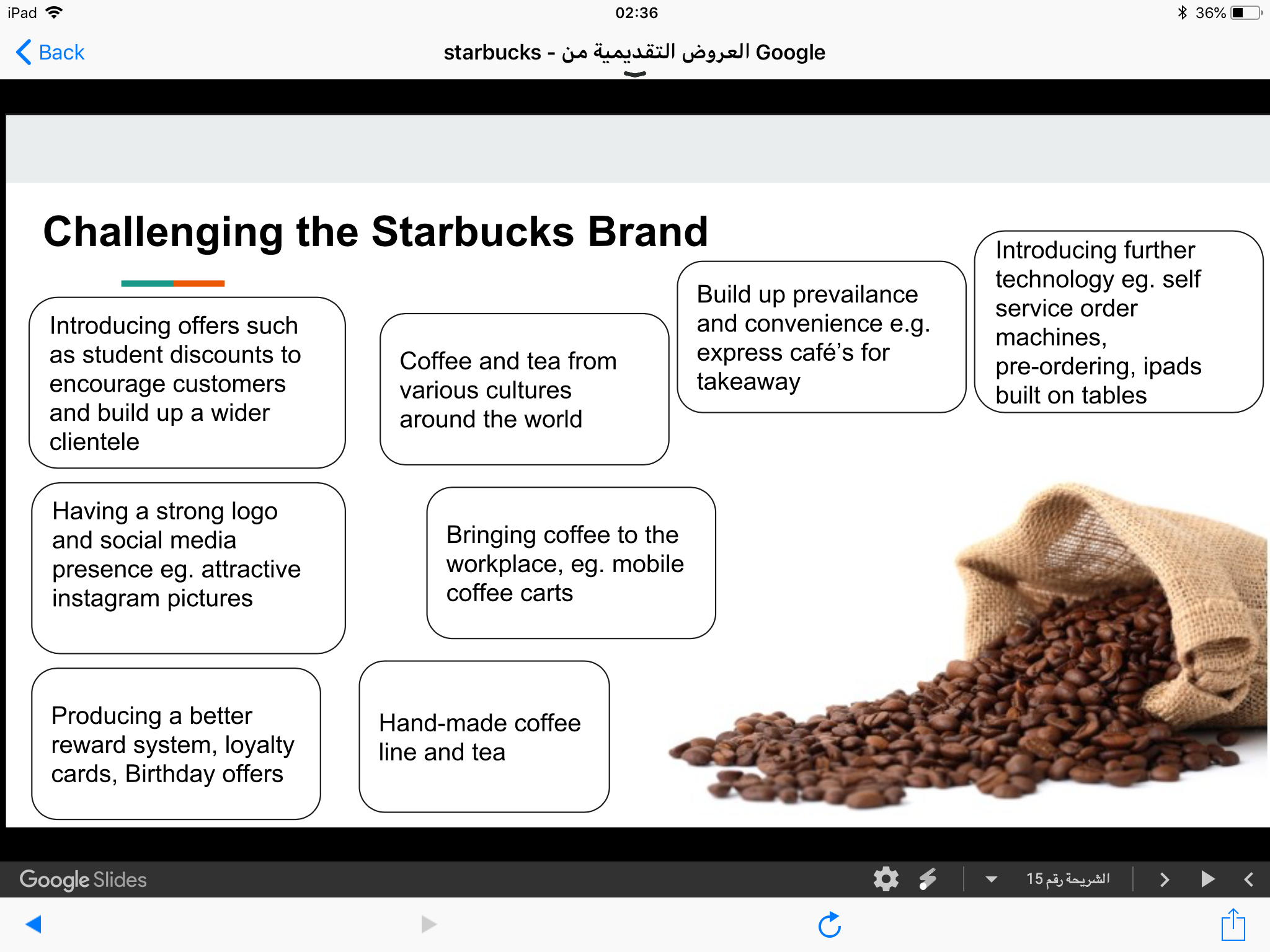 iPad 02:36 36%

Back starbucks - العروض التقديمية من Google

Challenging the Starbucks Brand

Introducing offers such as student discounts to encourage customers and build up a wider clientele

Coffee and tea from various cultures around the world

Build up prevailance and convenience e.g. express café's for takeaway

Introducing further technology eg. self service order machines, pre-ordering, ipads built on tables

Having a strong logo and social media presence eg. attractive instagram pictures

Bringing coffee to the workplace, eg. mobile coffee carts

Producing a better reward system, loyalty cards, Birthday offers

Hand-made coffee line and tea

Google Slides

الشريحة رقم 15